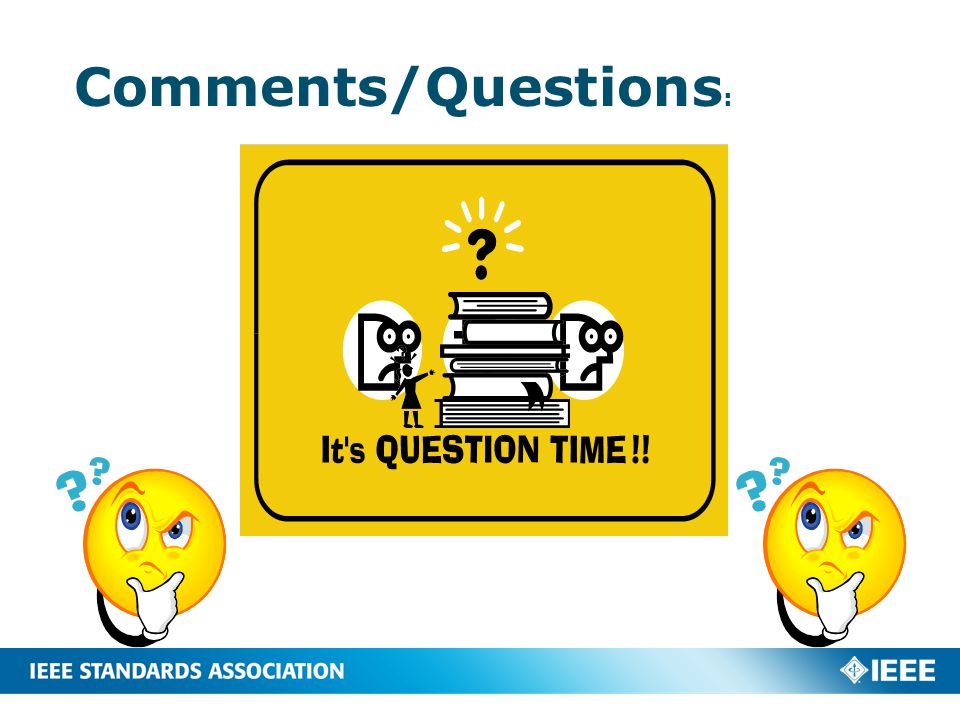 Comments/Questions:

?

It's QUESTION TIME!!

??

??

IEEE STANDARDS ASSOCIATION

IEEE